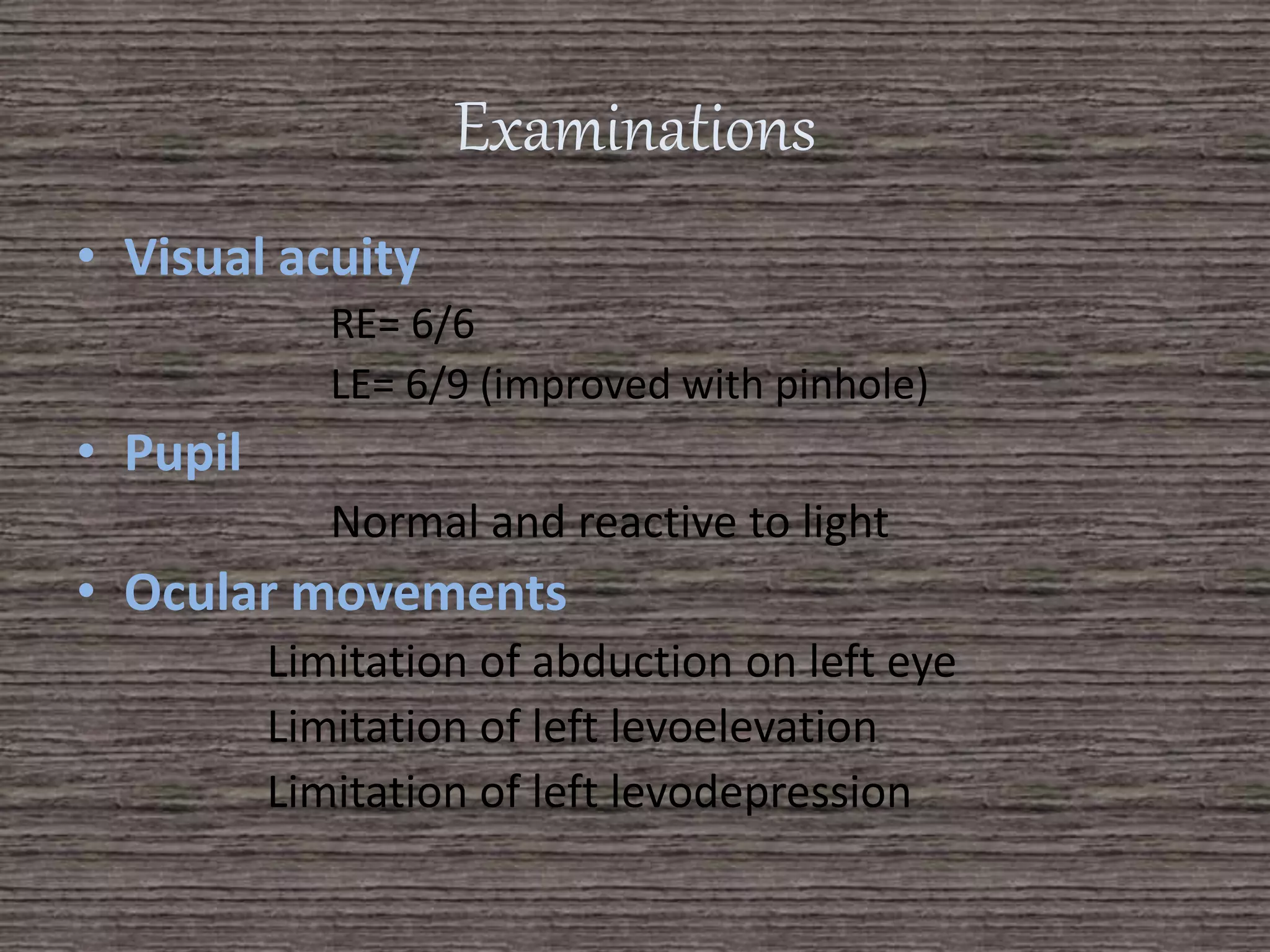 Examinations

• Visual acuity

RE= 6/6

LE= 6/9 (improved with pinhole)

• Pupil

Normal and reactive to light

• Ocular movements

Limitation of abduction on left eye

Limitation of left levoelevation

Limitation of left levodepression